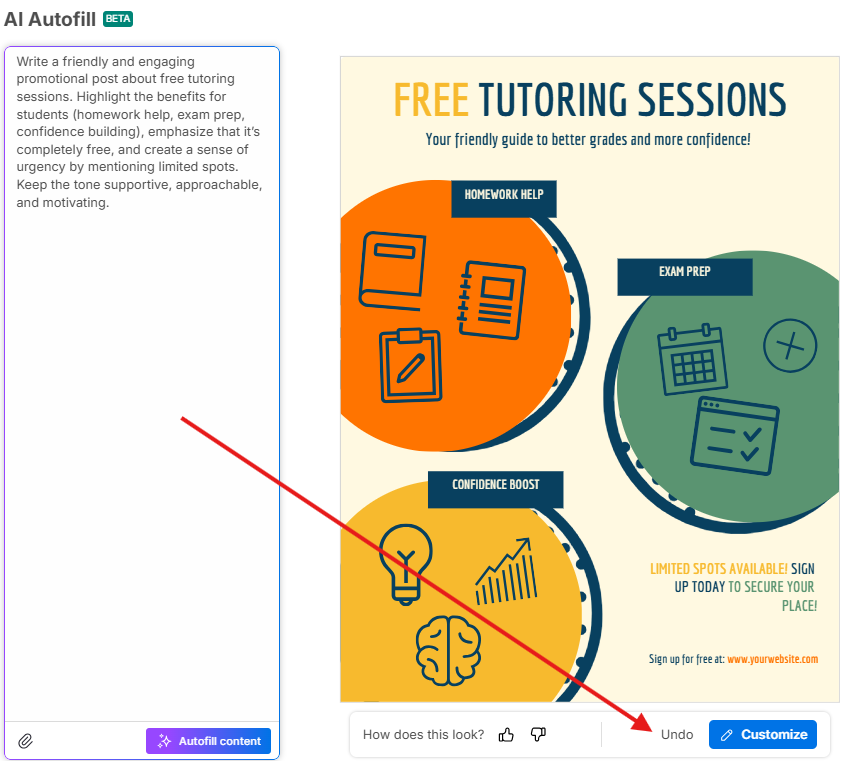 AI Autofill BETA

Write a friendly and engaging promotional post about free tutoring sessions. Highlight the benefits for students (homework help, exam prep, confidence building), emphasize that it's completely free, and create a sense of urgency by mentioning limited spots. Keep the tone supportive, approachable, and motivating.

Autofill content

FREE TUTORING SESSIONS

Your friendly guide to better grades and more confidence!

HOMEWORK HELP

EXAM PREP

CONFIDENCE BOOST

LIMITED SPOTS AVAILABLE! SIGN UP TODAY TO SECURE YOUR PLACE!

Sign up for free at: www.yourwebsite.com

How does this look?

Undo

Customize